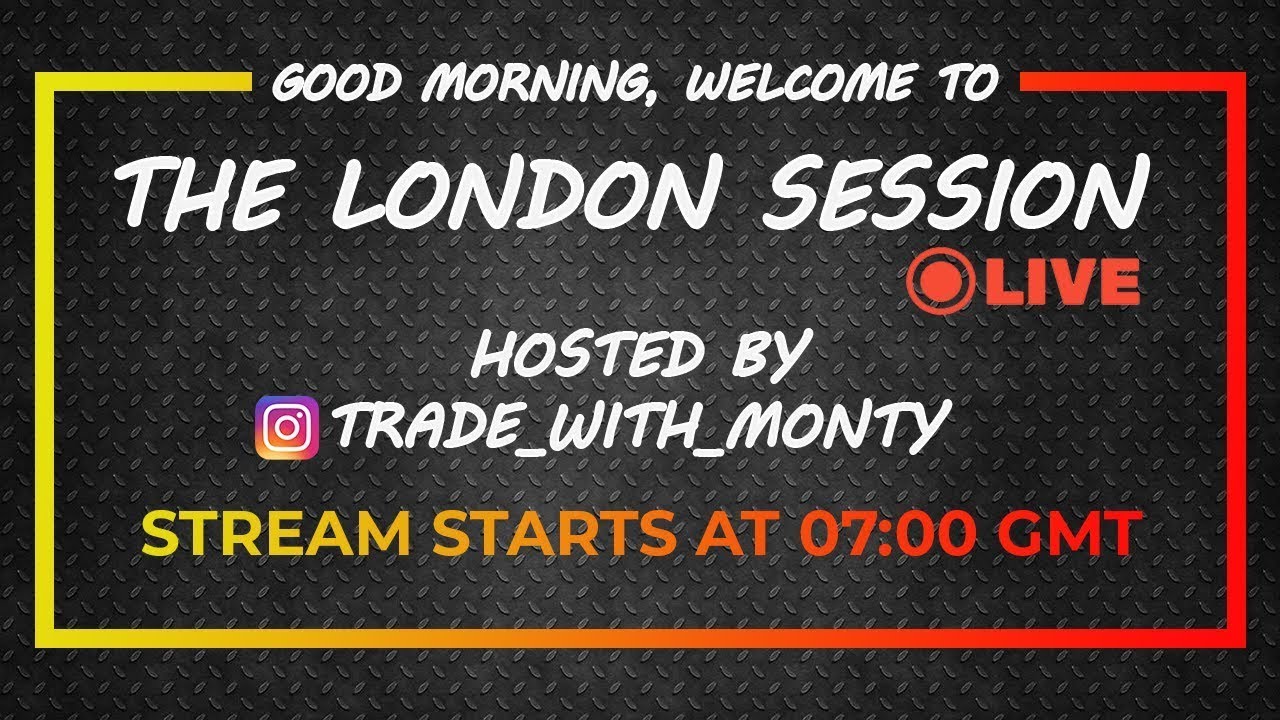 GOOD MORNING, WELCOME TO

THE LONDON SESSION

LIVE

HOSTED BY

TRADE_WITH_MONTY

STREAM STARTS AT 07:00 GMT